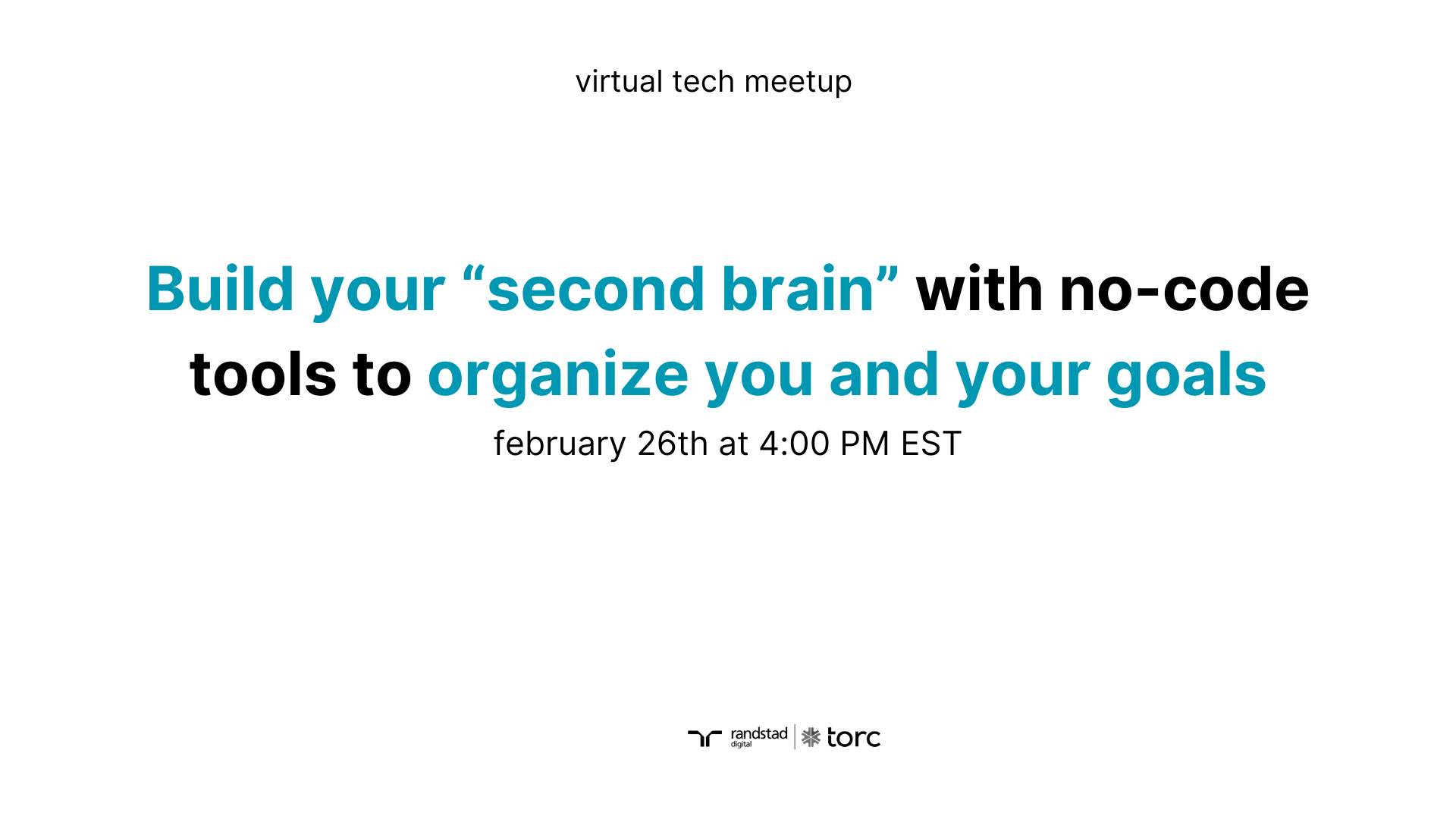 virtual tech meetup

Build your “second brain” with no-code tools to organize you and your goals

february 26th at 4:00 PM EST

randstad digital | torc